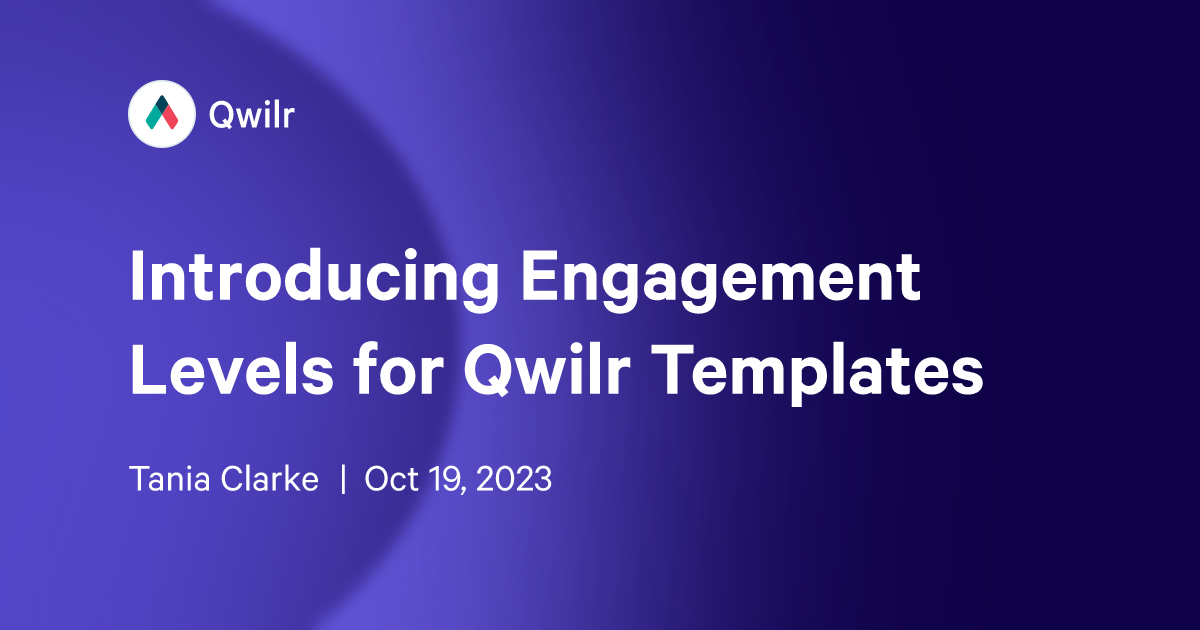 Qwilr

Introducing Engagement Levels for Qwilr Templates

Tania Clarke | Oct 19, 2023